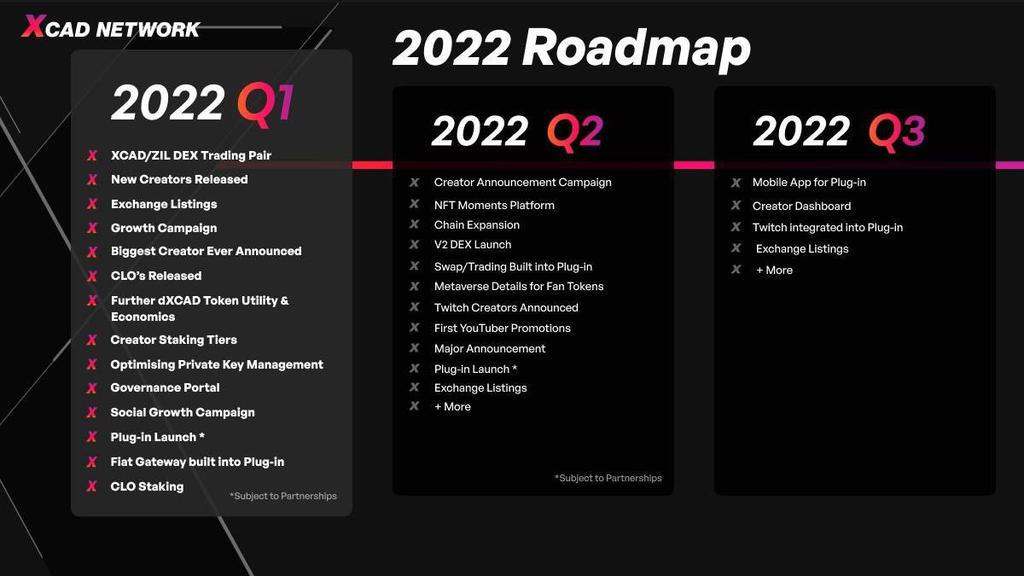 XCAD NETWORK

2022 Roadmap

2022 Q1

X XCAD/ZIL DEX Trading Pair
X New Creators Released
X Exchange Listings
X Growth Campaign
X Biggest Creator Ever Announced
X CLO's Released
X Further dXCAD Token Utility & Economics
X Creator Staking Tiers
X Optimising Private Key Management
X Governance Portal
X Social Growth Campaign
X Plug-in Launch *
X Fiat Gateway built into Plug-in
X CLO Staking

*Subject to Partnerships

2022 Q2

X Creator Announcement Campaign
X NFT Moments Platform
X Chain Expansion
X V2 DEX Launch
X Swap/Trading Built into Plug-in
X Metaverse Details for Fan Tokens
X Twitch Creators Announced
X First YouTuber Promotions
X Major Announcement
X Plug-in Launch *
X Exchange Listings
X + More

*Subject to Partnerships

2022 Q3

X Mobile App for Plug-in
X Creator Dashboard
X Twitch integrated into Plug-in
X Exchange Listings
X + More